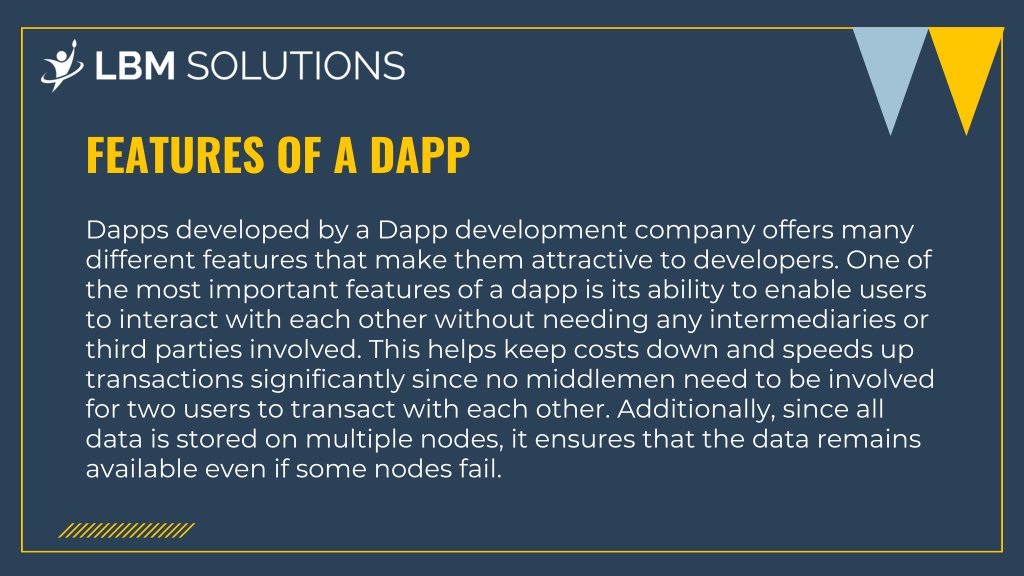 LBM SOLUTIONS

FEATURES OF A DAPP

Dapps developed by a Dapp development company offers many different features that make them attractive to developers. One of the most important features of a dapp is its ability to enable users to interact with each other without needing any intermediaries or third parties involved. This helps keep costs down and speeds up transactions significantly since no middlemen need to be involved for two users to transact with each other. Additionally, since all data is stored on multiple nodes, it ensures that the data remains available even if some nodes fail.